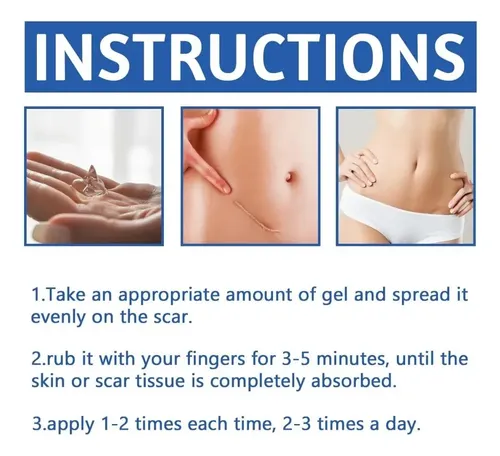 INSTRUCTIONS

1.Take an appropriate amount of gel and spread it evenly on the scar.

2.rub it with your fingers for 3-5 minutes, until the skin or scar tissue is completely absorbed.

3.apply 1-2 times each time, 2-3 times a day.